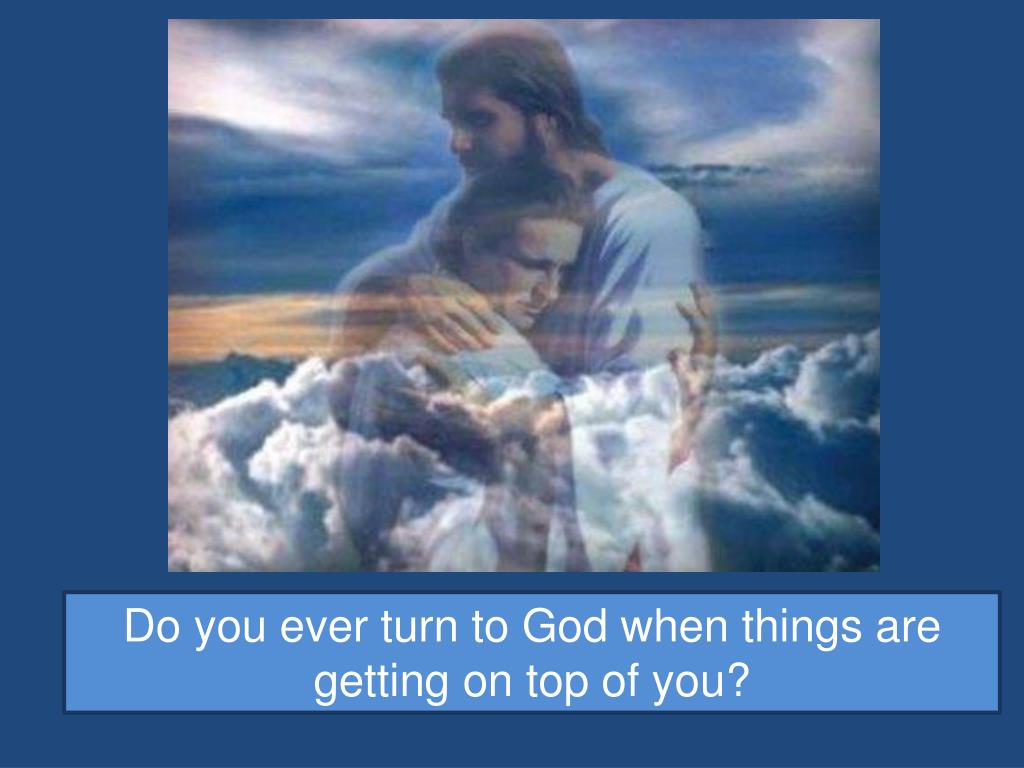 Do you ever turn to God when things are getting on top of you?